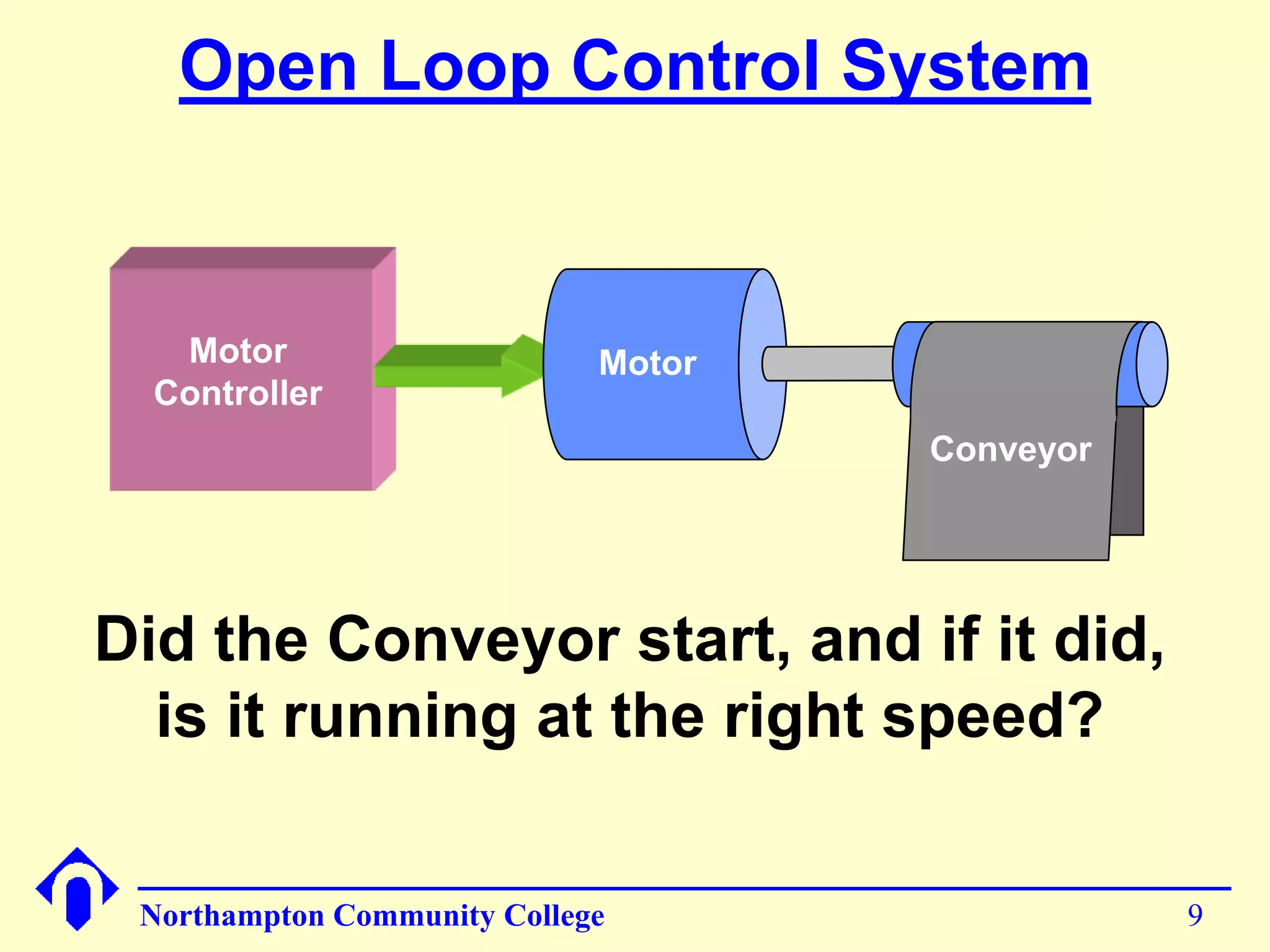 Open Loop Control System

Motor Controller

Motor

Conveyor

Did the Conveyor start, and if it did, is it running at the right speed?

Northampton Community College

9